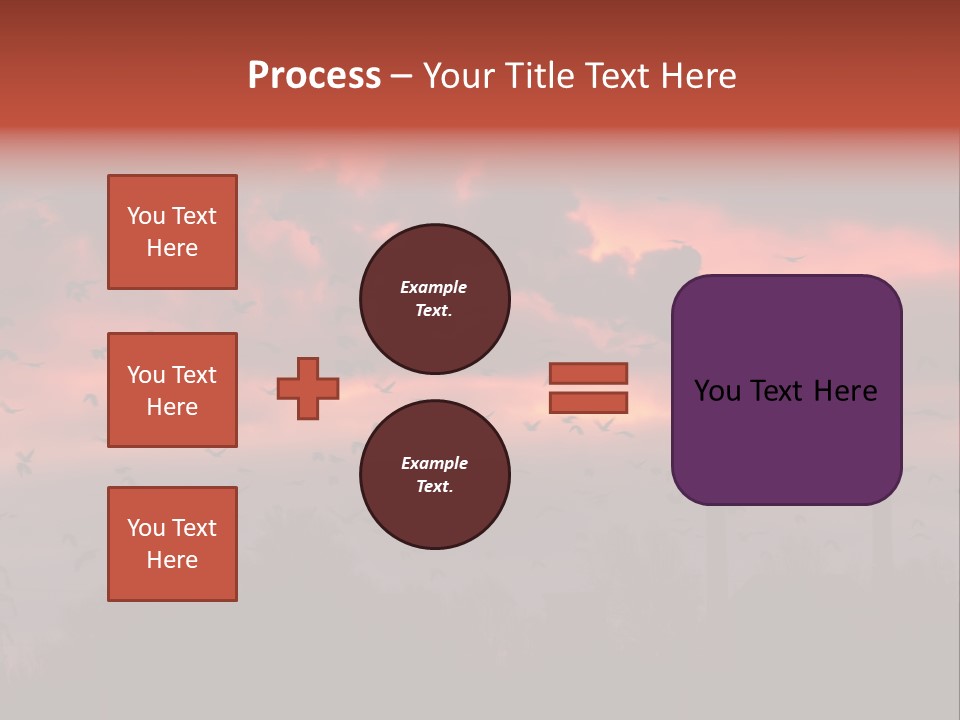 Process – Your Title Text Here

You Text Here

You Text Here

You Text Here

Example Text.

Example Text.

You Text Here